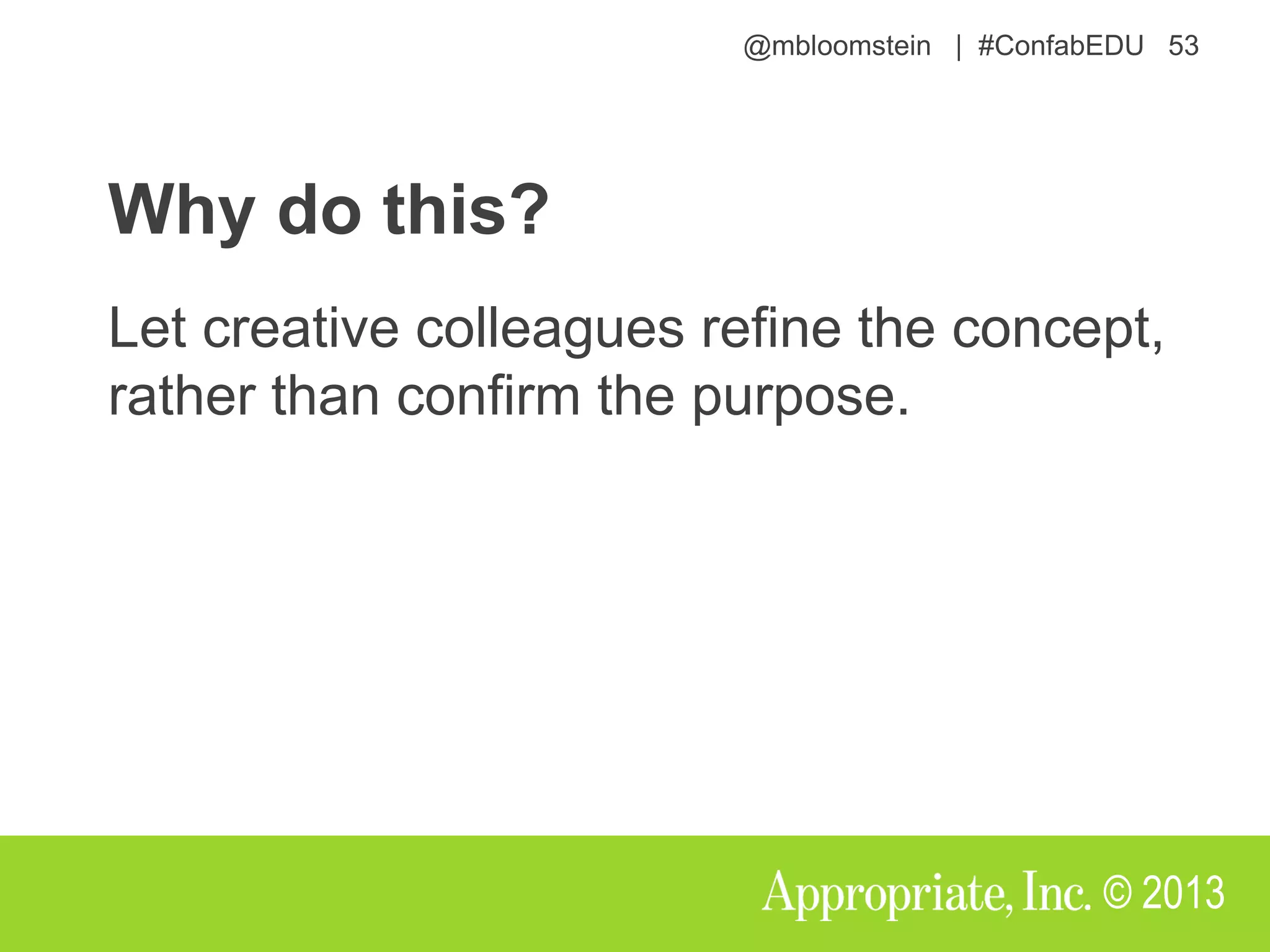 @mbloomstein | #ConfabEDU 53

Why do this?

Let creative colleagues refine the concept, rather than confirm the purpose.

Appropriate, Inc. © 2013